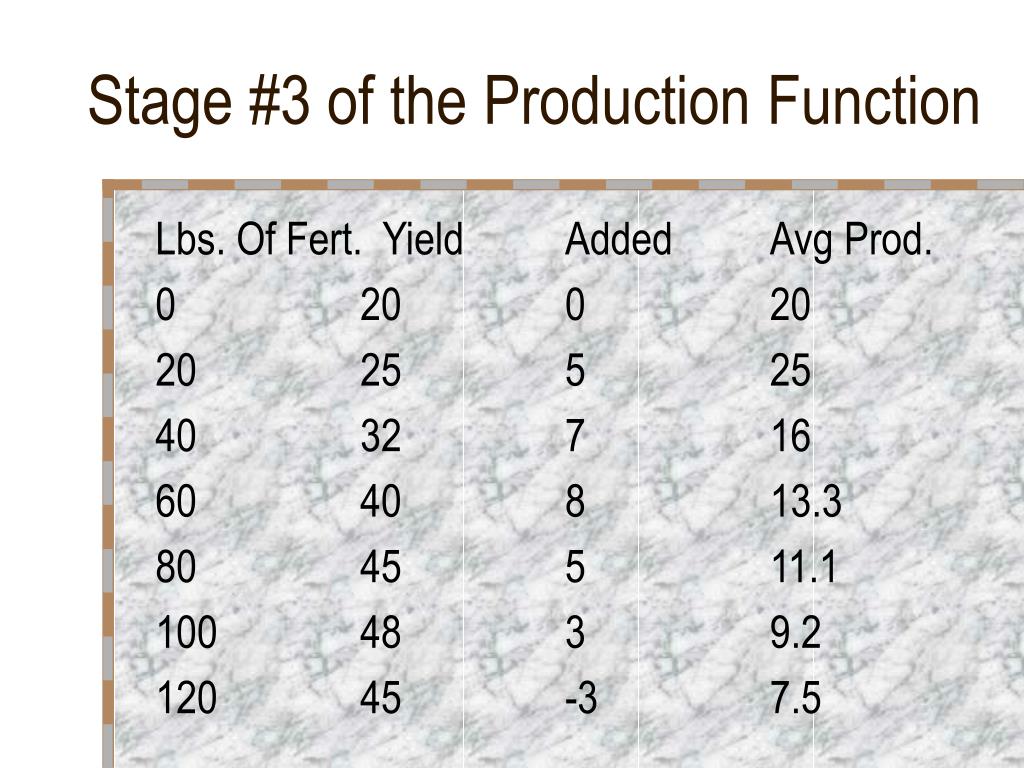 Stage #3 of the Production Function

| Lbs. Of Fert. | Yield | Added | Avg Prod. |
|---|---|---|---|
| 0 | 20 | 0 | 20 |
| 20 | 25 | 5 | 25 |
| 40 | 32 | 7 | 16 |
| 60 | 40 | 8 | 13.3 |
| 80 | 45 | 5 | 11.1 |
| 100 | 48 | 3 | 9.2 |
| 120 | 45 | -3 | 7.5 |